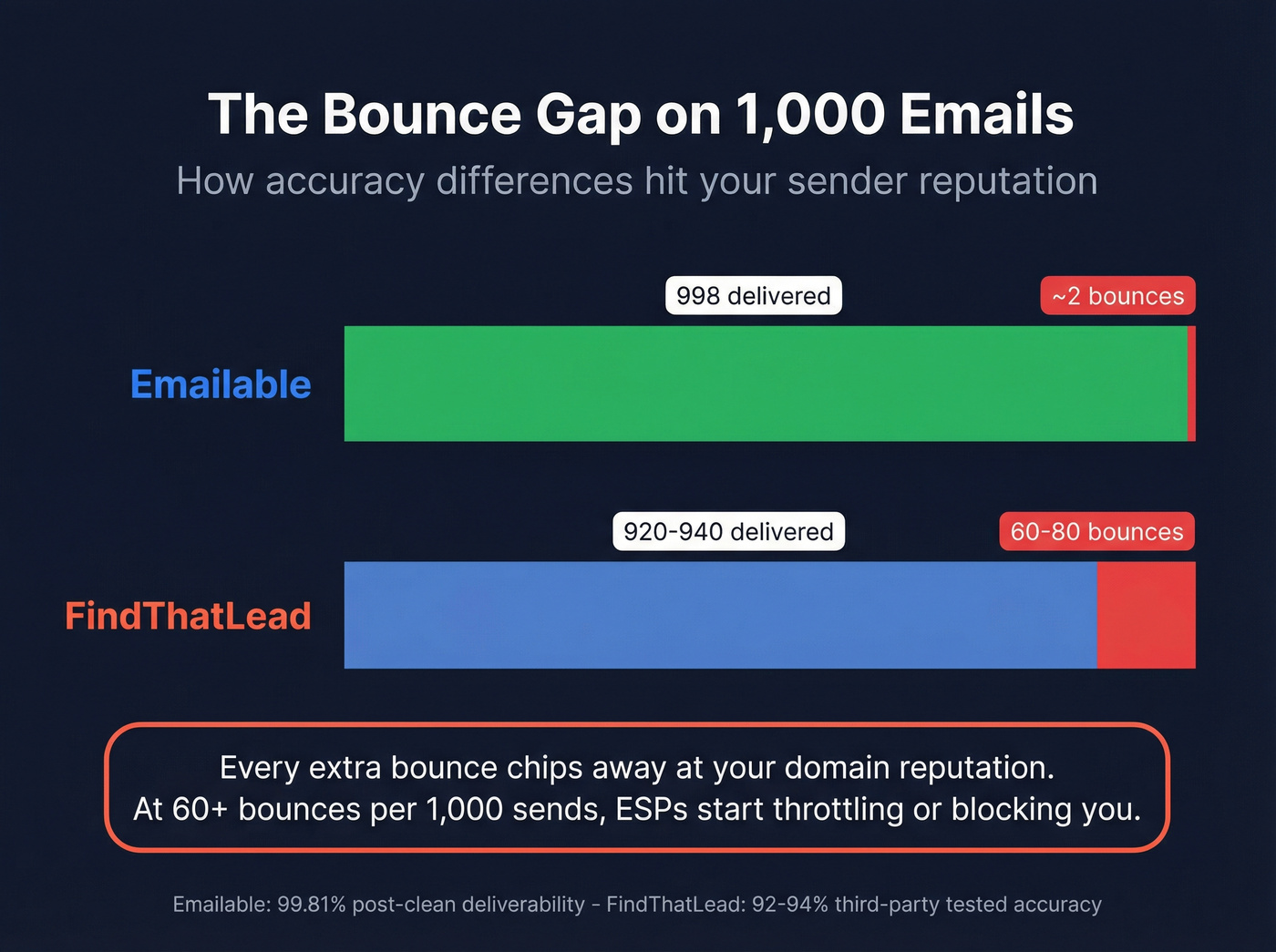 The Bounce Gap on 1,000 Emails

How accuracy differences hit your sender reputation

998 delivered

~2 bounces

Emailable

920-940 delivered

60-80 bounces

FindThatLead

Every extra bounce chips away at your domain reputation.
At 60+ bounces per 1,000 sends, ESPs start throttling or blocking you.

Emailable: 99.81% post-clean deliverability - FindThatLead: 92-94% third-party tested accuracy